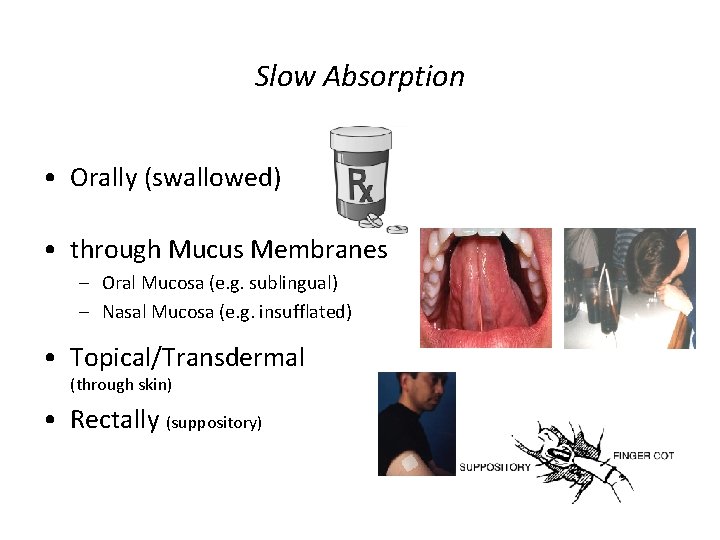 Slow Absorption

• Orally (swallowed)

Rx

• through Mucus Membranes
– Oral Mucosa (e.g. sublingual)
– Nasal Mucosa (e.g. insufflated)

• Topical/Transdermal (through skin)

• Rectally (suppository)

SUPPOSITORY

FINGER COT